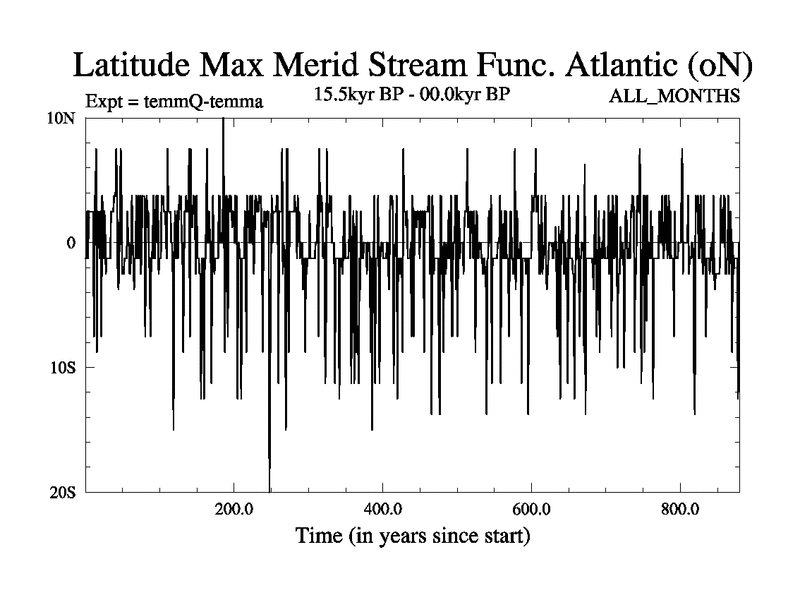 Latitude Max Merid Stream Func. Atlantic (oN)

Expt = temmQ-temma

15.5kyr BP - 00.0kyr BP

ALL_MONTHS

10N

0

10S

20S

200.0

400.0

600.0

800.0

Time (in years since start)